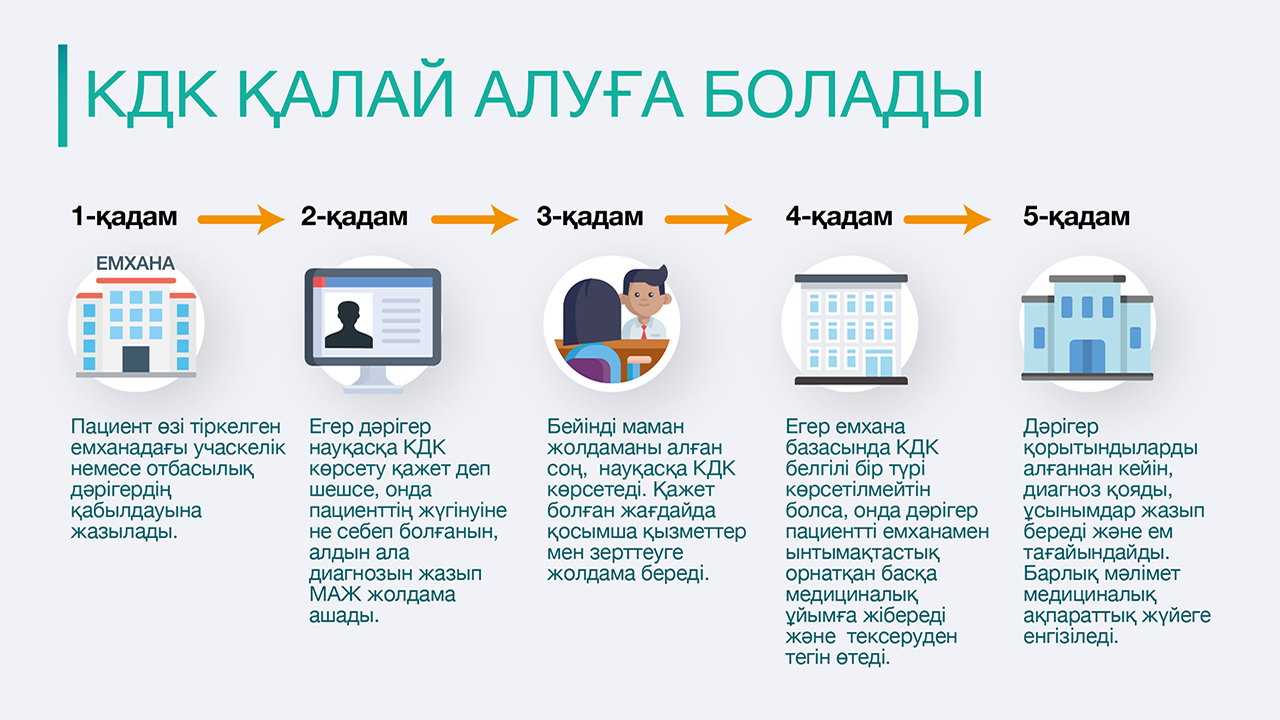 КДК ҚАЛАЙ АЛУҒА БОЛАДЫ

1-қадам

ЕМХАНА

Пациент өзі тіркелген емханадағы учаскелік немесе отбасылық дәрігердің қабылдауына жазылады.

2-қадам

Егер дәрігер науқасқа КДК көрсету қажет деп шешсе, онда пациенттің жүгінуіне не себеп болғанын, алдын ала диагнозын жазып МАЖ жолдама ашады.

3-қадам

Бейінді маман жолдаманы алған соң, науқасқа КДК көрсетеді. Қажет болған жағдайда қосымша қызметтер мен зерттеуге жолдама береді.

4-қадам

Егер емхана базасында КДК белгілі бір түрі көрсетілмейтін болса, онда дәрігер пациентті емханамен ынтымақтастық орнатқан басқа медициналық ұйымға жібереді және тексеруден тегін өтеді.

5-қадам

Дәрігер қорытындыларды алғаннан кейін, диагноз қояды, ұсынымдар жазып береді және ем тағайындайды. Барлық мәлімет медициналық ақпараттық жүйеге енгізіледі.